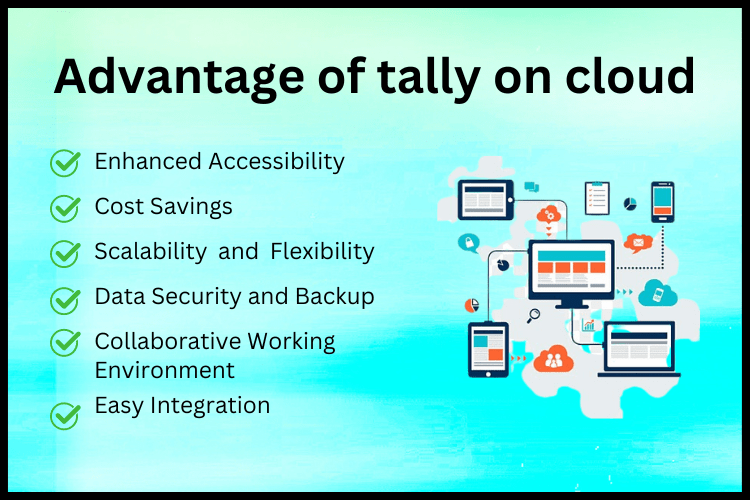 Advantage of tally on cloud

Enhanced Accessibility

Cost Savings

Scalability and Flexibility

Data Security and Backup

Collaborative Working Environment

Easy Integration